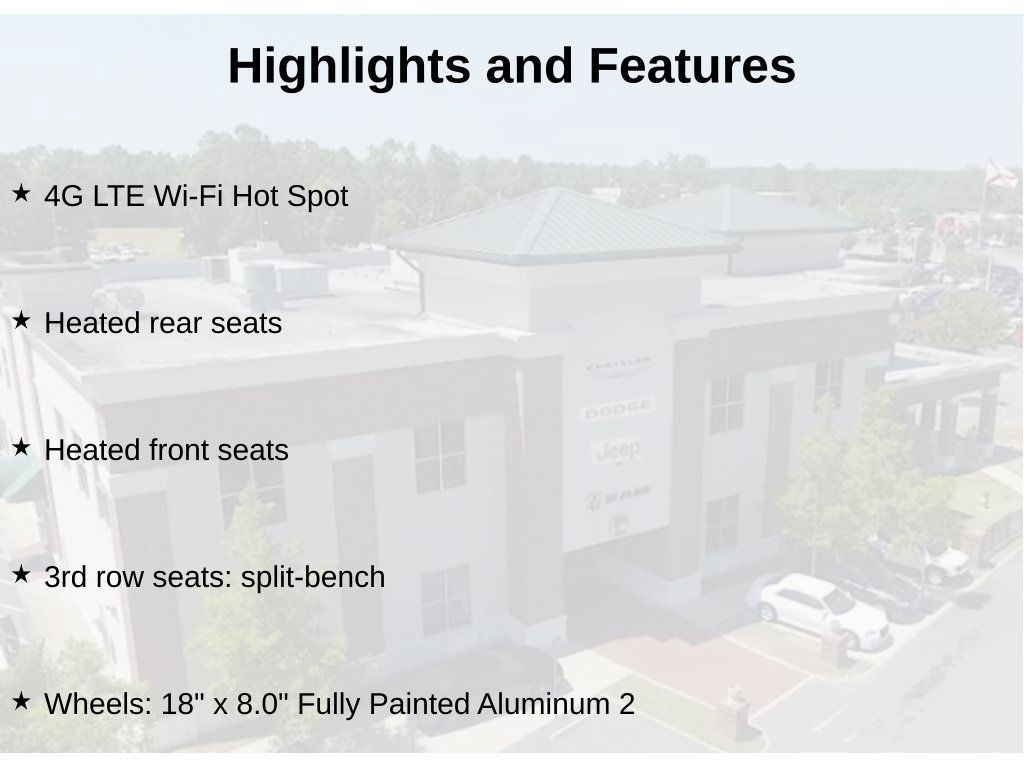 Highlights and Features

★ 4G LTE Wi-Fi Hot Spot

★ Heated rear seats

★ Heated front seats

★ 3rd row seats: split-bench

★ Wheels: 18" x 8.0" Fully Painted Aluminum 2

CHRYSLER

DODGE

Jeep

RAM